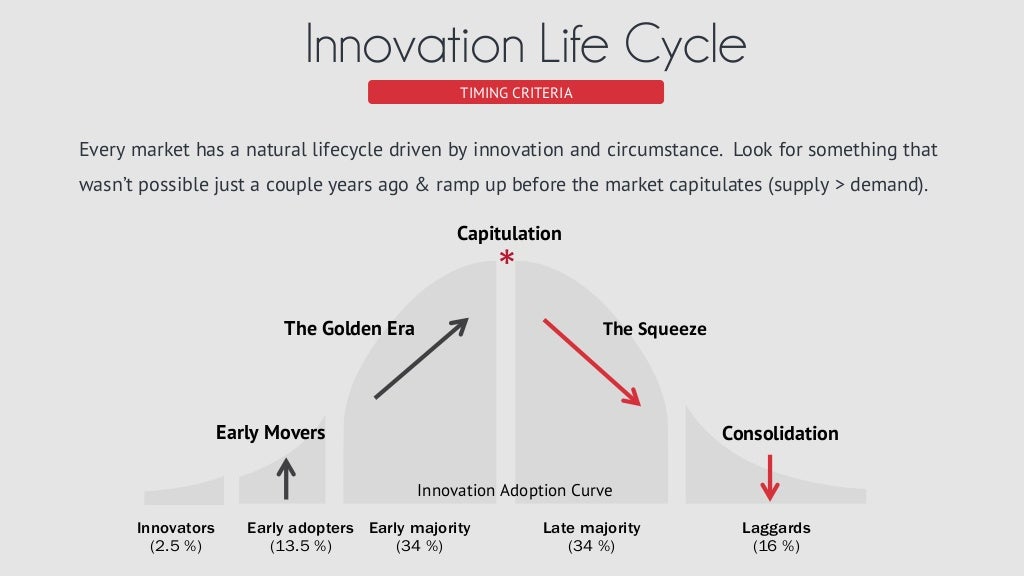 Innovation Life Cycle

TIMING CRITERIA

Every market has a natural lifecycle driven by innovation and circumstance. Look for something that wasn't possible just a couple years ago & ramp up before the market capitulates (supply > demand).

Capitulation

*

The Golden Era

The Squeeze

Early Movers

Consolidation

Innovation Adoption Curve

Innovators (2.5 %)

Early adopters (13.5 %)

Early majority (34 %)

Late majority (34 %)

Laggards (16 %)